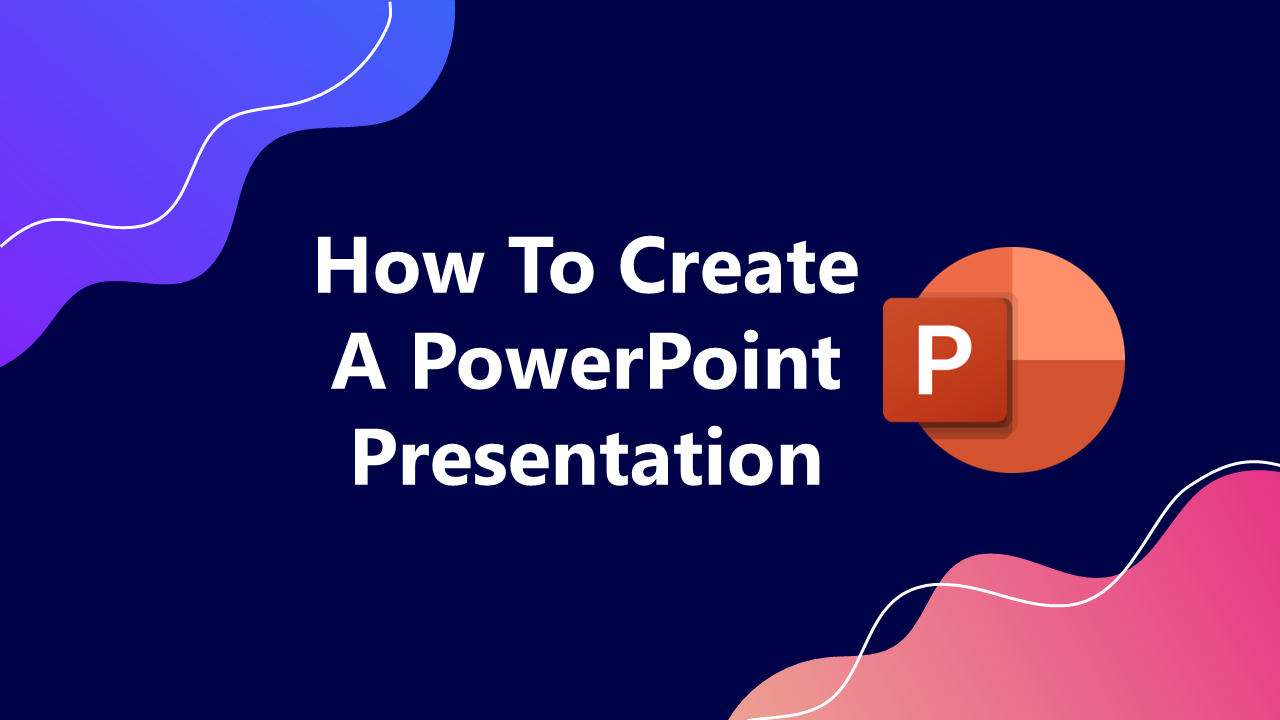 How To Create
A PowerPoint
Presentation

P